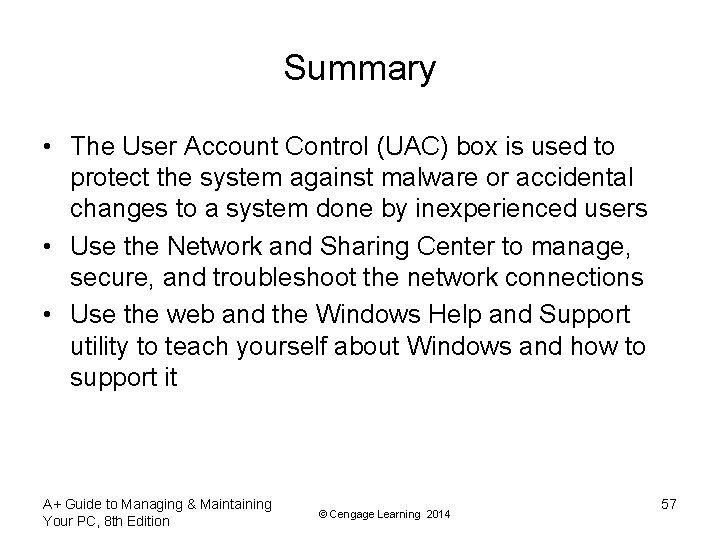 Summary

• The User Account Control (UAC) box is used to protect the system against malware or accidental changes to a system done by inexperienced users
• Use the Network and Sharing Center to manage, secure, and troubleshoot the network connections
• Use the web and the Windows Help and Support utility to teach yourself about Windows and how to support it

A+ Guide to Managing & Maintaining Your PC, 8th Edition

© Cengage Learning 2014

57